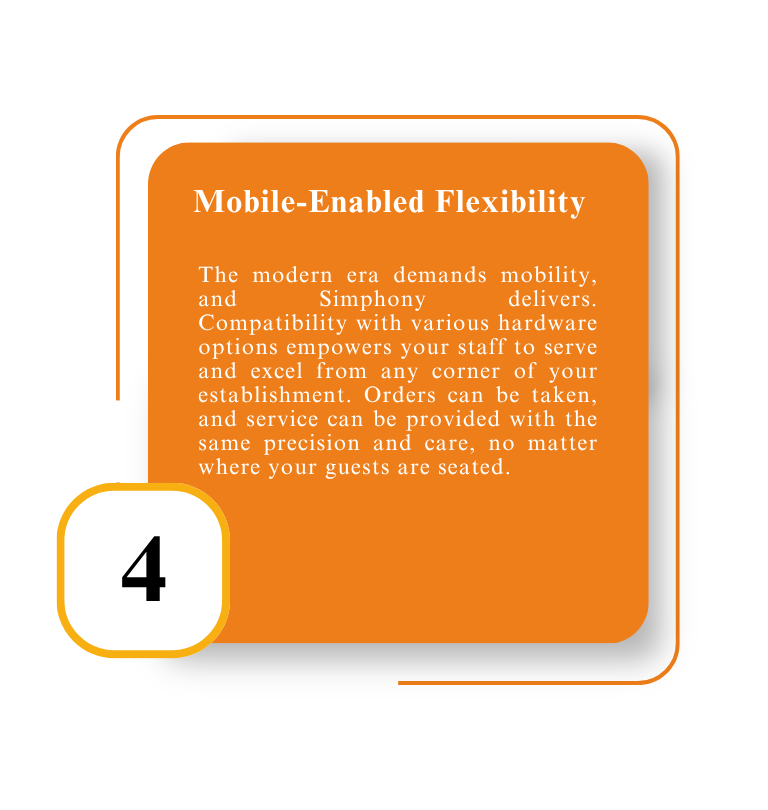 Mobile-Enabled Flexibility

The modern era demands mobility, and Simphony delivers. Compatibility with various hardware options empowers your staff to serve and excel from any corner of your establishment. Orders can be taken, and service can be provided with the same precision and care, no matter where your guests are seated.

4